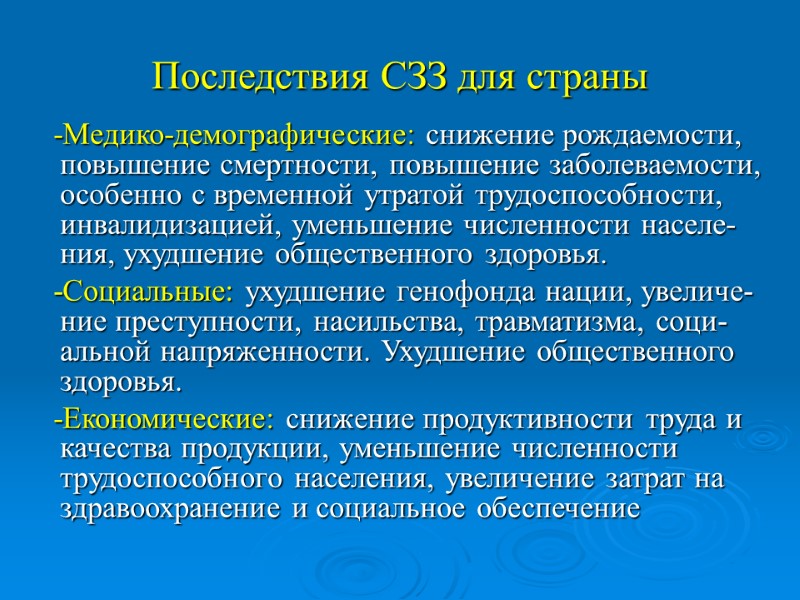 Последствия СЗЗ для страны

-Медико-демографические: снижение рождаемости, повышение смертности, повышение заболеваемости, особенно с временной утратой трудоспособности, инвалидизацией, уменьшение численности населения, ухудшение общественного здоровья.

-Социальные: ухудшение генофонда нации, увеличение преступности, насильства, травматизма, социальной напряженности. Ухудшение общественного здоровья.

-Економические: снижение продуктивности труда и качества продукции, уменьшение численности трудоспособного населения, увеличение затрат на здравоохранение и социальное обеспечение